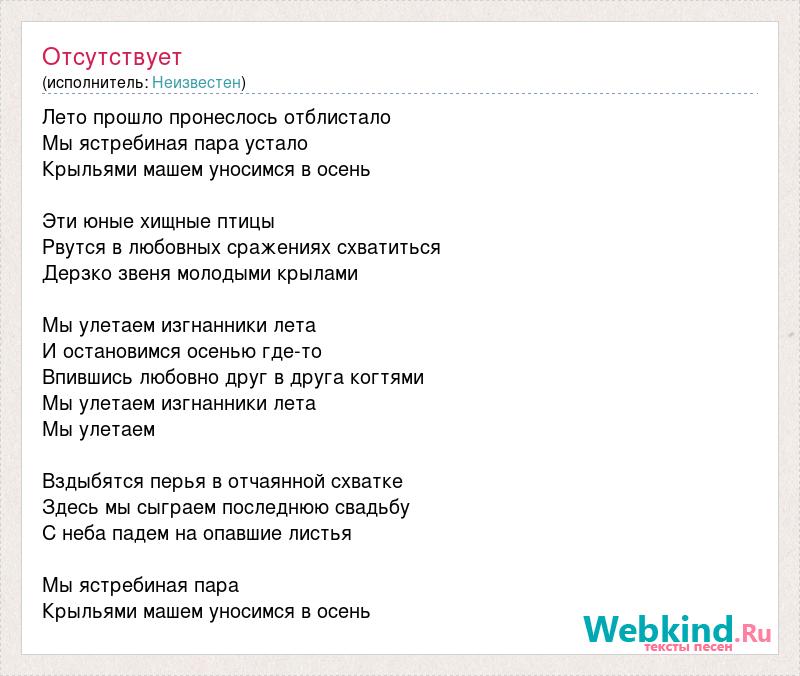 Отсутствует
(исполнитель: Неизвестен)

Лето прошло пронеслось отблистало
Мы ястребиная пара устало
Крыльями машем уносимся в осень

Эти юные хищные птицы
Рвутся в любовных сражениях схватиться
Дерзко звеня молодыми крылами

Мы улетаем изгнанники лета
И остановимся осенью где-то
Впившись любовно друг в друга когтями
Мы улетаем изгнанники лета
Мы улетаем

Вздыбятся перья в отчаянной схватке
Здесь мы сыграем последнюю свадьбу
С неба падем на опавшие листья

Мы ястребиная пара
Крыльями машем уносимся в осень

Webkind.Ru
тексты песен